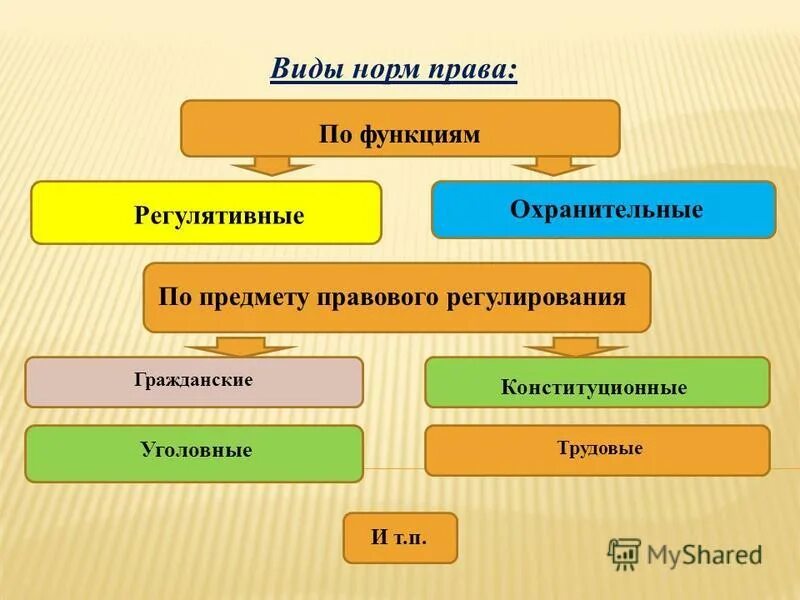 Виды норм права:

По функциям

Регулятивные

Охранительные

По предмету правового регулирования

Гражданские

Конституционные

Уголовные

Трудовые

И т.п.

MyShared